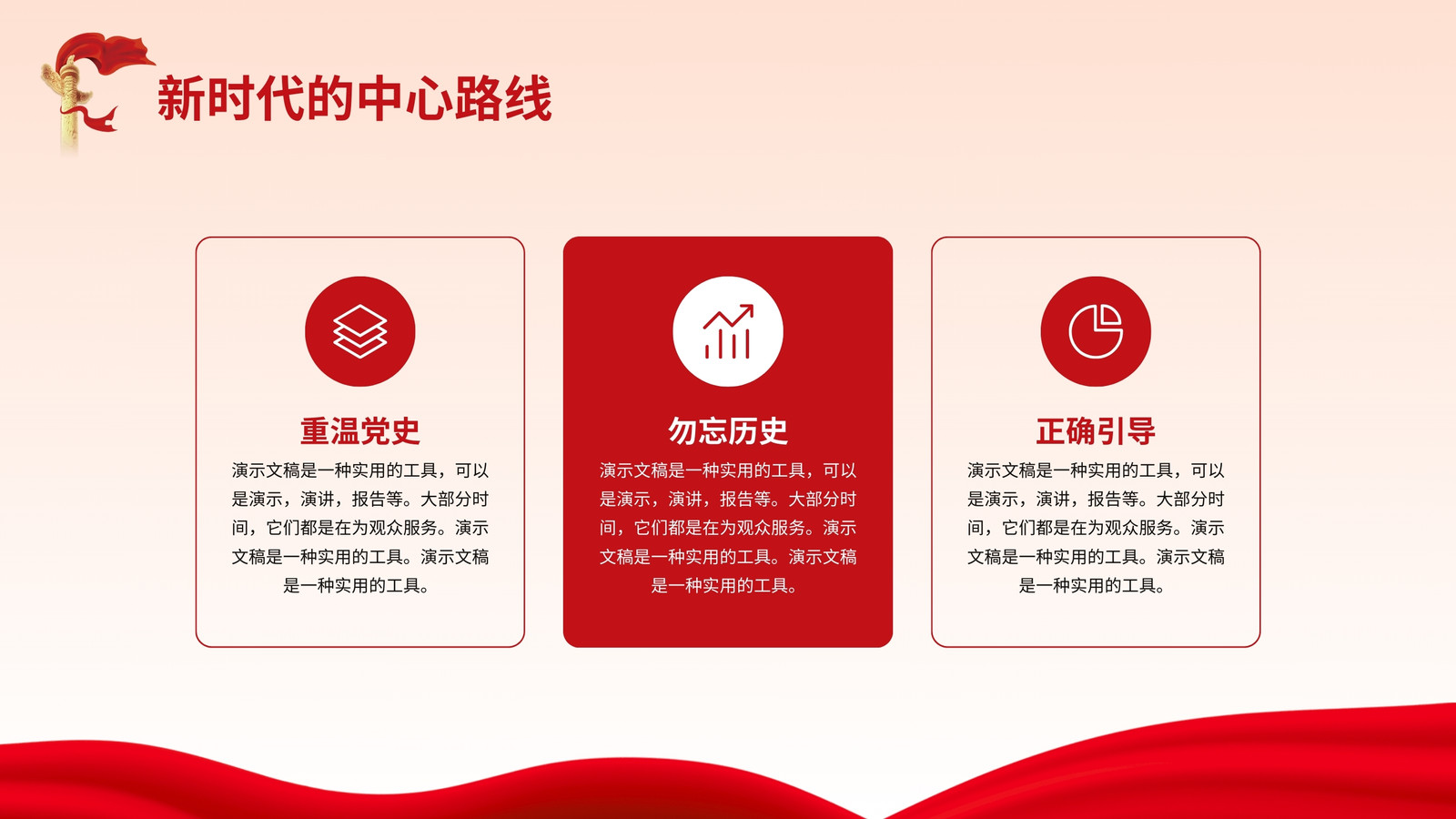 新时代的中心路线

重温党史

演示文稿是一种实用的工具，可以是演示，演讲，报告等。大部分时间，它们都是在为观众服务。演示文稿是一种实用的工具。演示文稿是一种实用的工具。

勿忘历史

演示文稿是一种实用的工具，可以是演示，演讲，报告等。大部分时间，它们都是在为观众服务。演示文稿是一种实用的工具。演示文稿是一种实用的工具。

正确引导

演示文稿是一种实用的工具，可以是演示，演讲，报告等。大部分时间，它们都是在为观众服务。演示文稿是一种实用的工具。演示文稿是一种实用的工具。